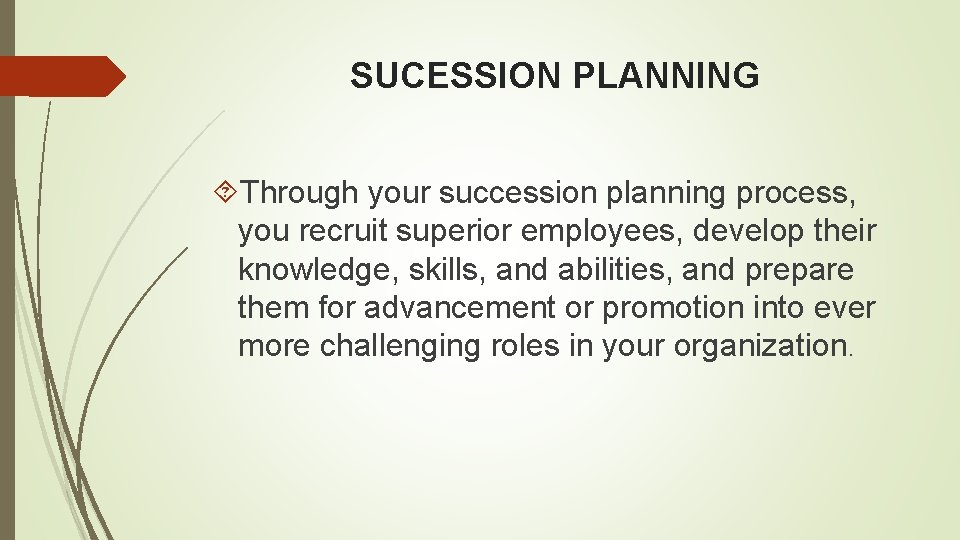 SUCESSION PLANNING

Through your succession planning process, you recruit superior employees, develop their knowledge, skills, and abilities, and prepare them for advancement or promotion into ever more challenging roles in your organization.